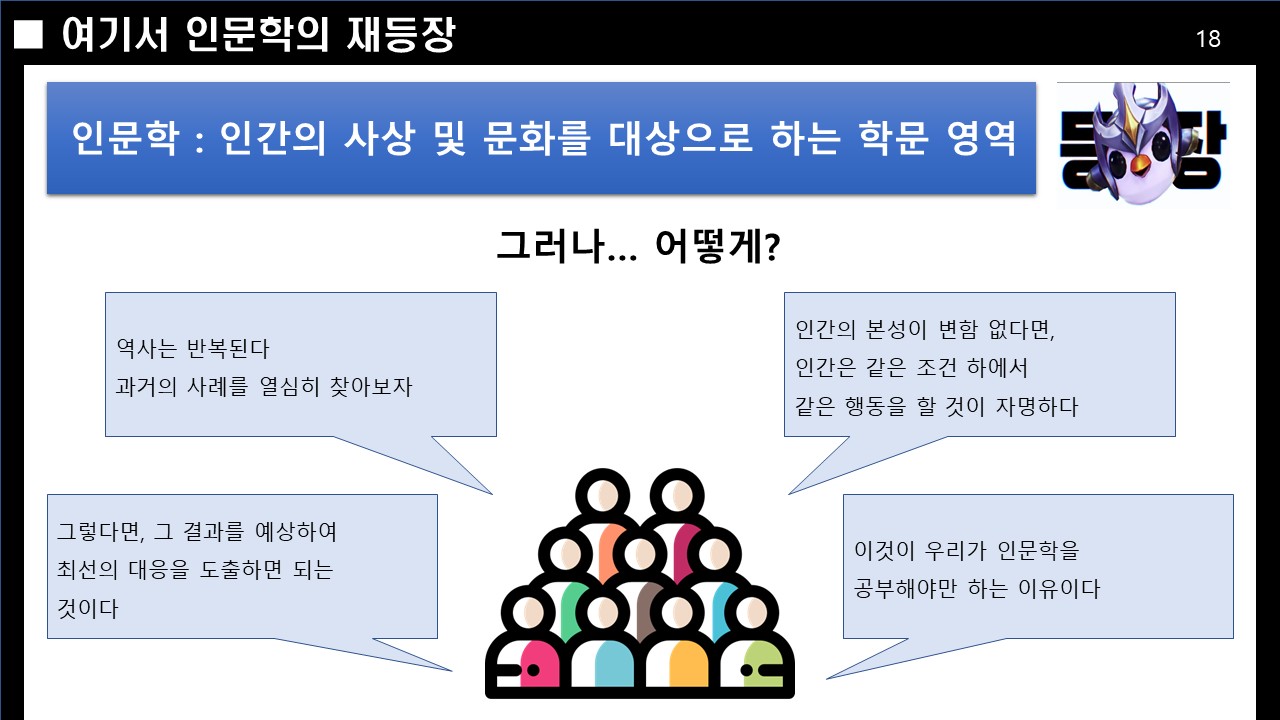 ■ 여기서 인문학의 재등장

18

인문학 : 인간의 사상 및 문화를 대상으로 하는 학문 영역

등장

그러나... 어떻게?

역사는 반복된다
과거의 사례를 열심히 찾아보자

인간의 본성이 변함 없다면,
인간은 같은 조건 하에서
같은 행동을 할 것이 자명하다

그렇다면, 그 결과를 예상하여
최선의 대응을 도출하면 되는
것이다

이것이 우리가 인문학을
공부해야만 하는 이유이다